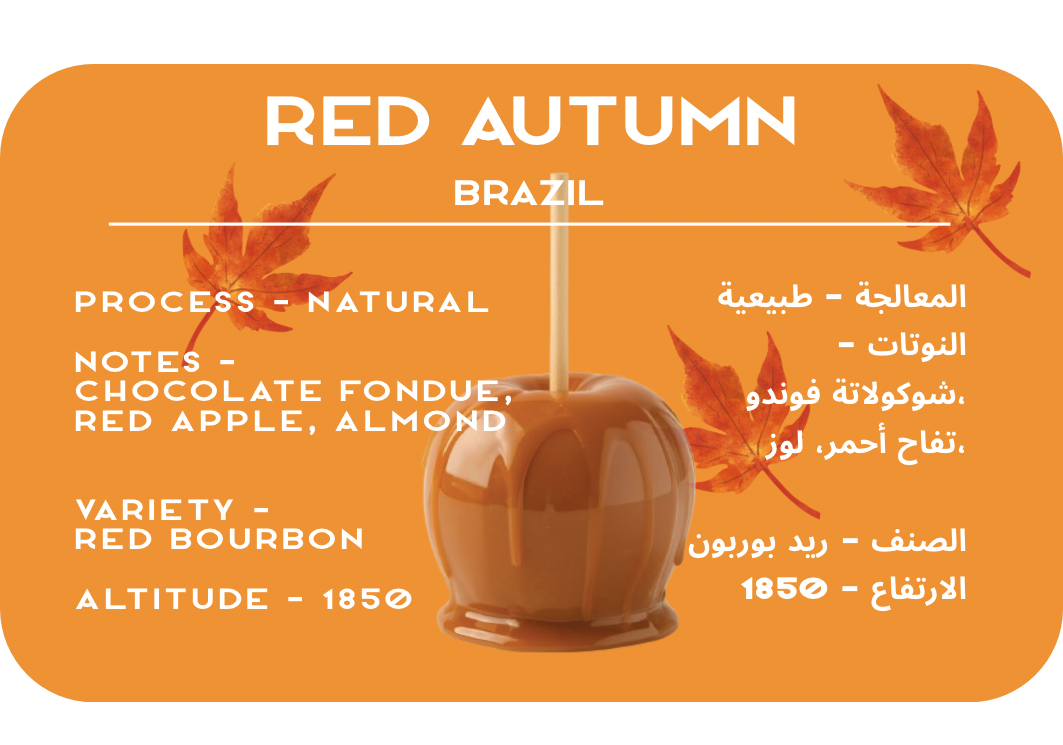 RED AUTUMN

BRAZIL

PROCESS - NATURAL

NOTES -
CHOCOLATE FONDUE,
RED APPLE, ALMOND

VARIETY -
RED BOURBON

ALTITUDE - 1850

المعالجة - طبيعية

النوتات -
شوكولاتة فوندو،
تفاح أحمر، لوز،

الصنف - ريد بوربون

الارتفاع - 1850